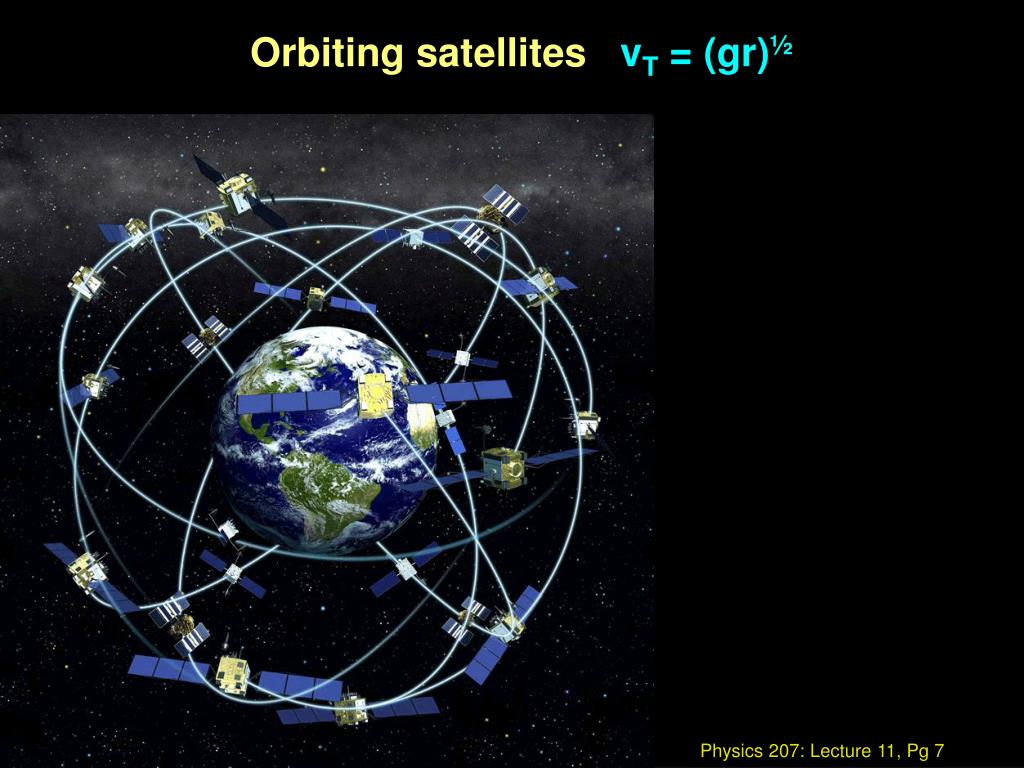 Orbiting satellites $v_T = (gr)^{½}$

Physics 207: Lecture 11, Pg 7